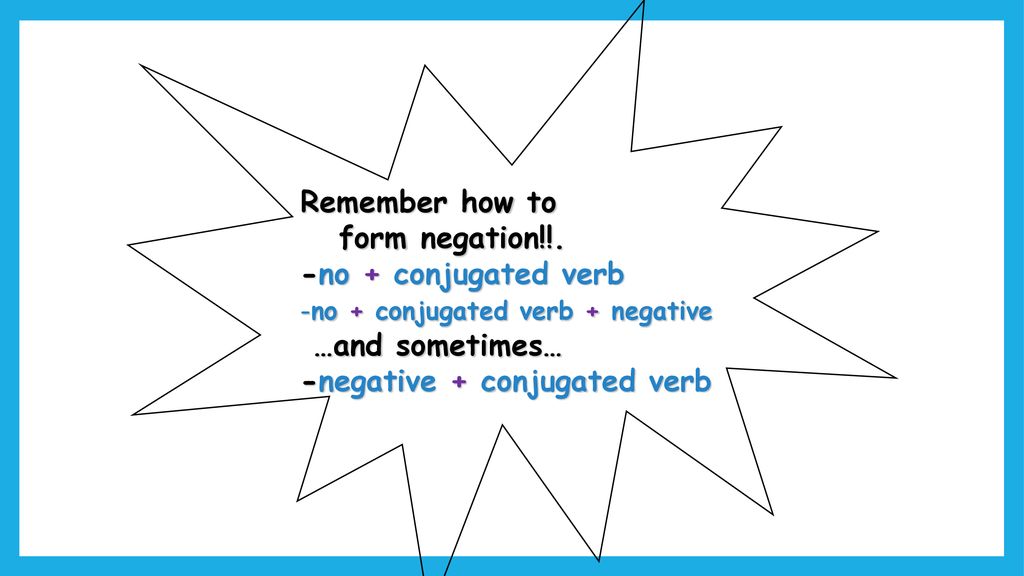 Remember how to form negation!!.

-no + conjugated verb

-no + conjugated verb + negative

…and sometimes…

-negative + conjugated verb